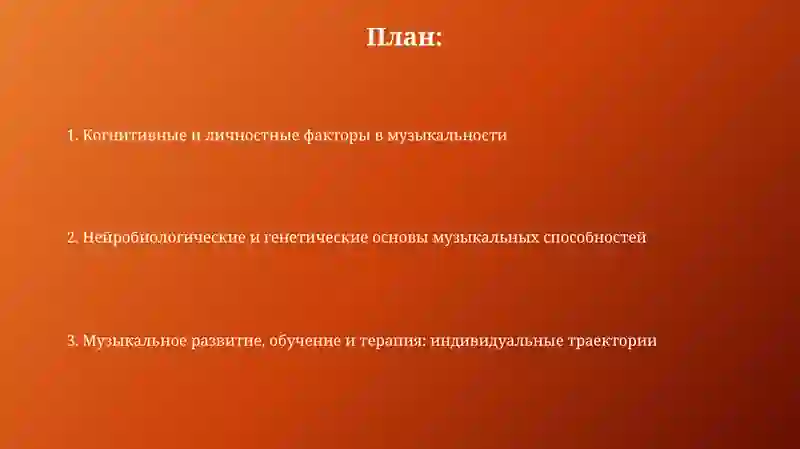 План:

1. Когнитивные и личностные факторы в музыкальности

2. Нейробиологические и генетические основы музыкальных способностей

3. Музыкальное развитие, обучение и терапия: индивидуальные траектории